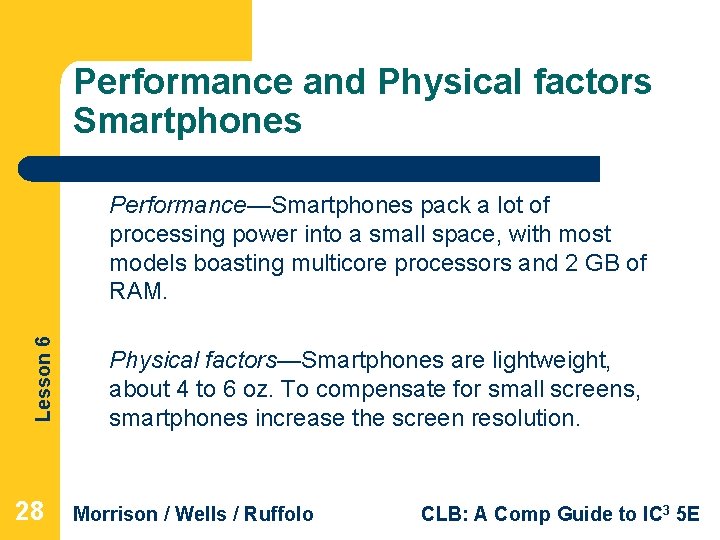 Performance and Physical factors Smartphones

Performance—Smartphones pack a lot of processing power into a small space, with most models boasting multicore processors and 2 GB of RAM.

Physical factors—Smartphones are lightweight, about 4 to 6 oz. To compensate for small screens, smartphones increase the screen resolution.

Lesson 6

28 Morrison / Wells / Ruffolo CLB: A Comp Guide to IC$^3$ 5E